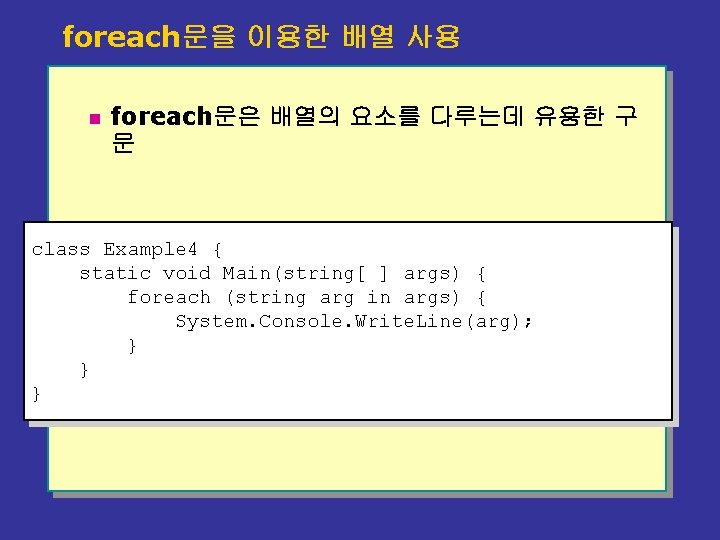 foreach문을 이용한 배열 사용

foreach문은 배열의 요소를 다루는데 유용한 구문

class Example4 {
    static void Main(string[ ] args) {
        foreach (string arg in args) {
            System.Console.WriteLine(arg);
        }
    }
}